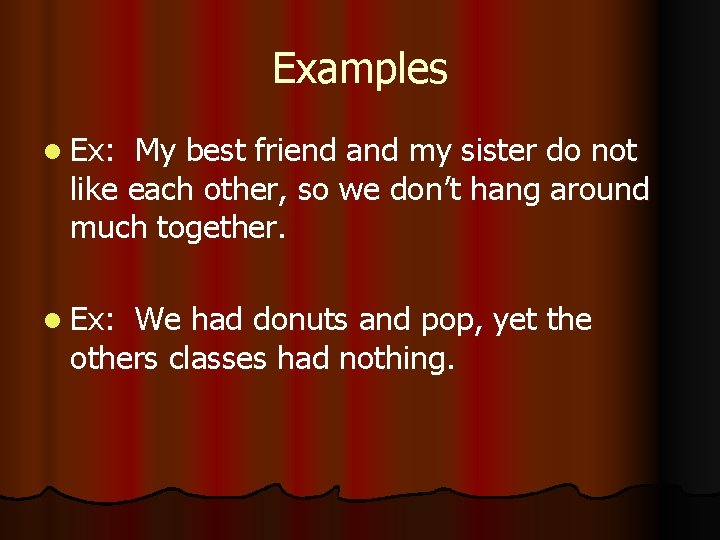 Examples

- Ex: My best friend and my sister do not like each other, so we don’t hang around much together.

- Ex: We had donuts and pop, yet the others classes had nothing.